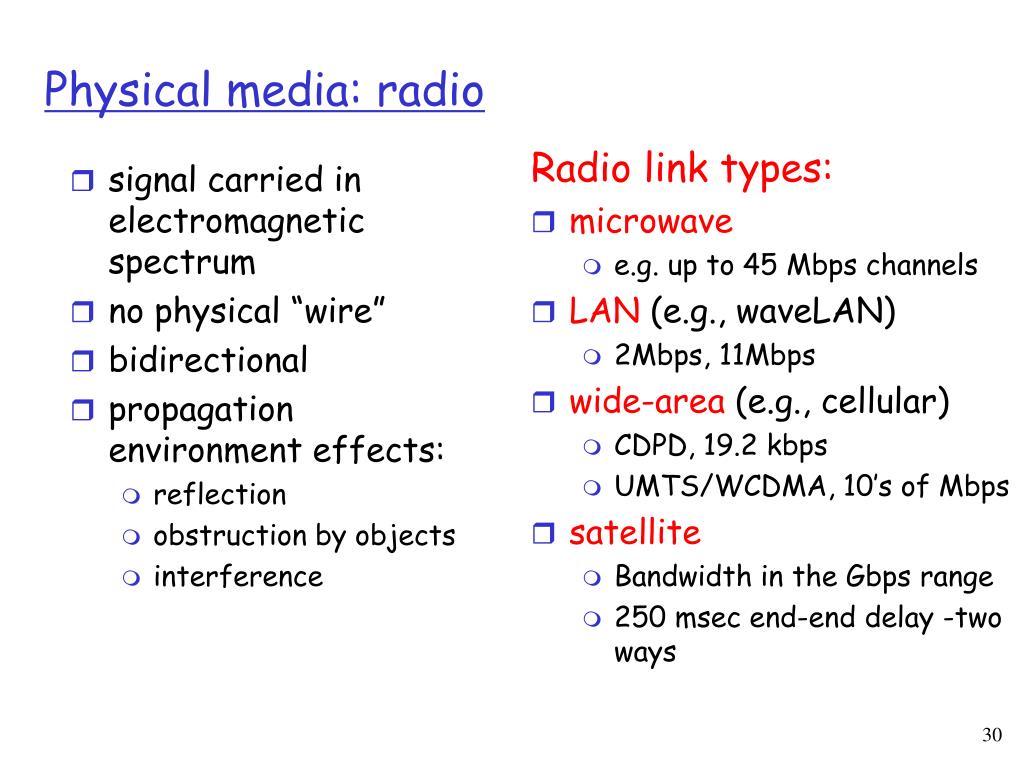 Physical media: radio

- signal carried in electromagnetic spectrum
- no physical “wire”
- bidirectional
- propagation environment effects:
  - reflection
  - obstruction by objects
  - interference

Radio link types:
- microwave
  - e.g. up to 45 Mbps channels
- LAN (e.g., waveLAN)
  - 2Mbps, 11Mbps
- wide-area (e.g., cellular)
  - CDPD, 19.2 kbps
  - UMTS/WCDMA, 10’s of Mbps
- satellite
  - Bandwidth in the Gbps range
  - 250 msec end-end delay -two ways

30